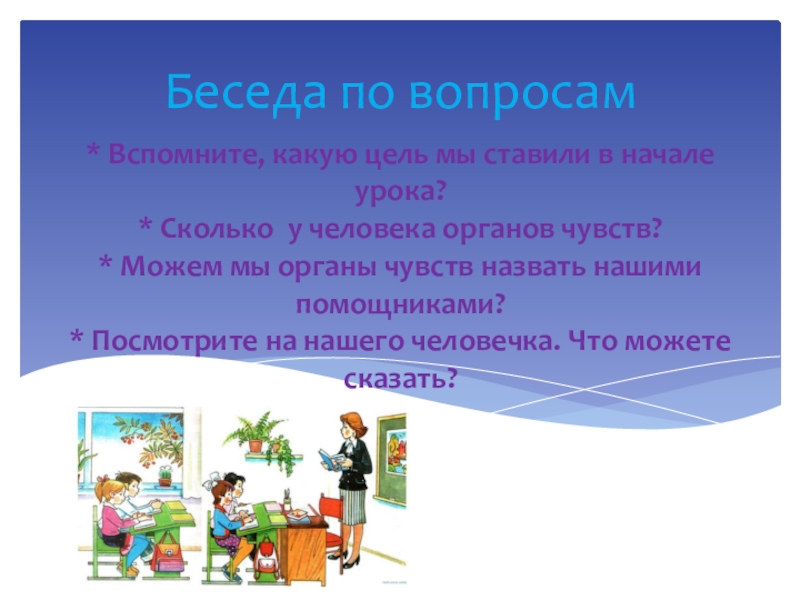 Беседа по вопросам

* Вспомните, какую цель мы ставили в начале урока?
* Сколько у человека органов чувств?
* Можем мы органы чувств назвать нашими помощниками?
* Посмотрите на нашего человечка. Что можете сказать?